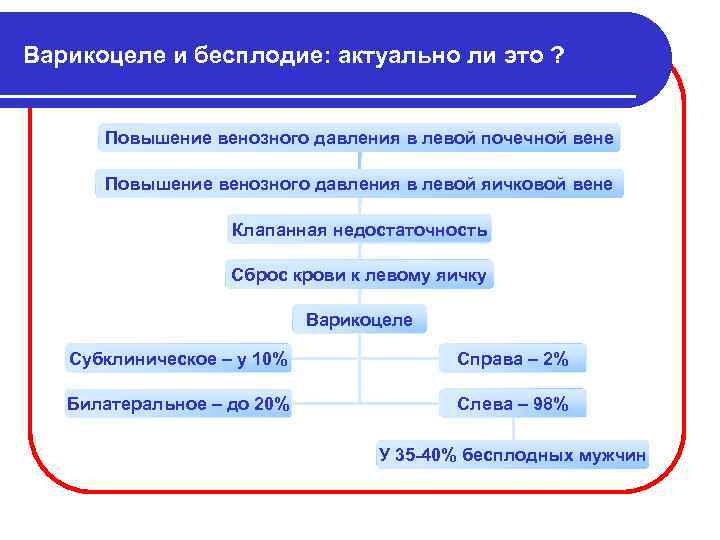 Варикоцеле и бесплодие: актуально ли это ?

Повышение венозного давления в левой почечной вене

Повышение венозного давления в левой яичковой вене

Клапанная недостаточность

Сброс крови к левому яичку

Варикоцеле

Субклиническое – у 10%

Справа – 2%

Билатеральное – до 20%

Слева – 98%

У 35-40% бесплодных мужчин